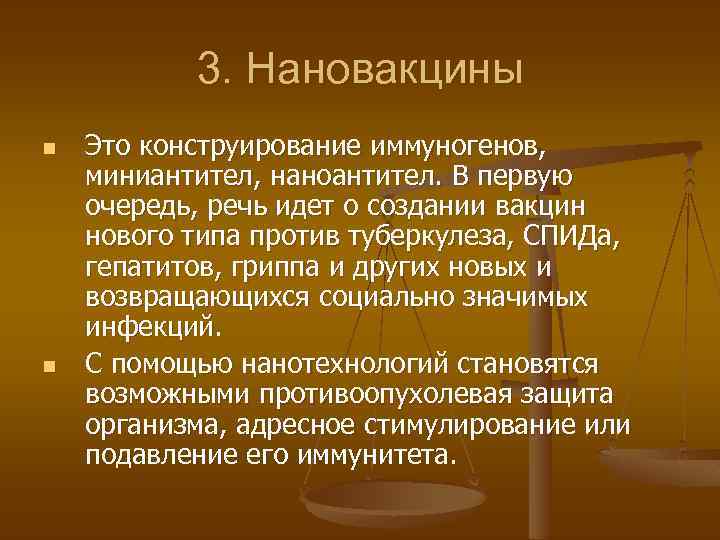 3. Нановакцины

Это конструирование иммуногенов, миниантител, наноантител. В первую очередь, речь идет о создании вакцин нового типа против туберкулеза, СПИДа, гепатитов, гриппа и других новых и возвращающихся социально значимых инфекций.

С помощью нанотехнологий становятся возможными противоопухолевая защита организма, адресное стимулирование или подавление его иммунитета.